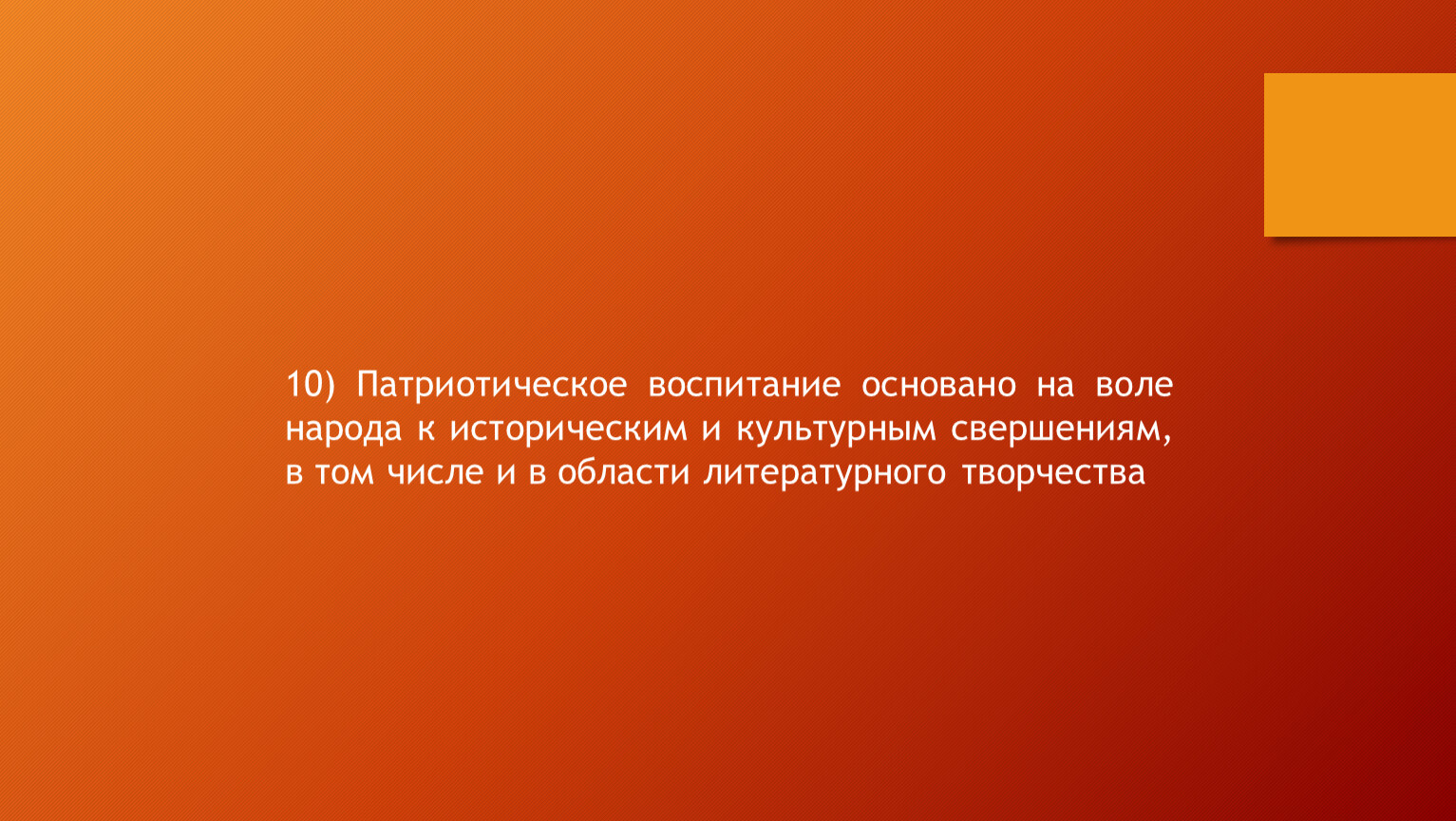 10) Патриотическое воспитание основано на воле народа к историческим и культурным свершениям, в том числе и в области литературного творчества